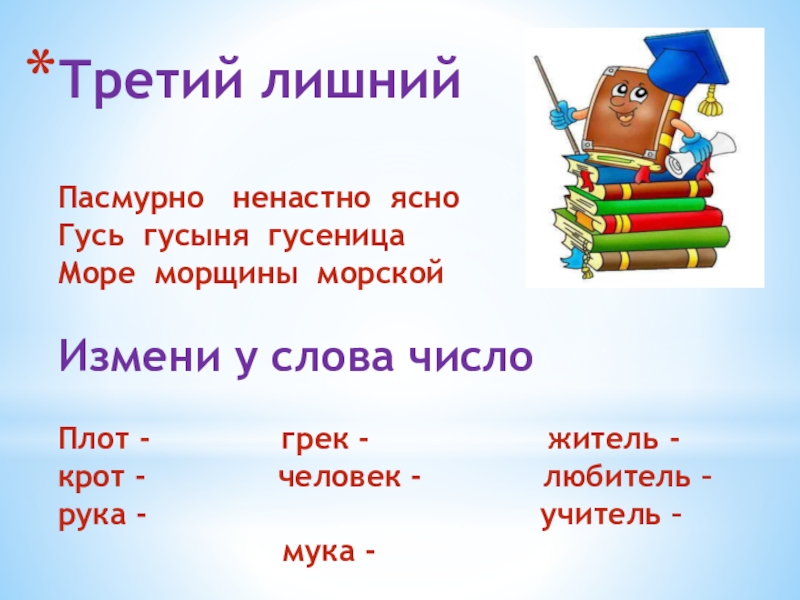 *Третий лишний

Пасмурно ненастно ясно
Гусь гусыня гусеница
Море морщины морской

Измени у слова число

Плот -
крот -
рука –

грек -
человек -
мука -

житель -
любитель –
учитель –